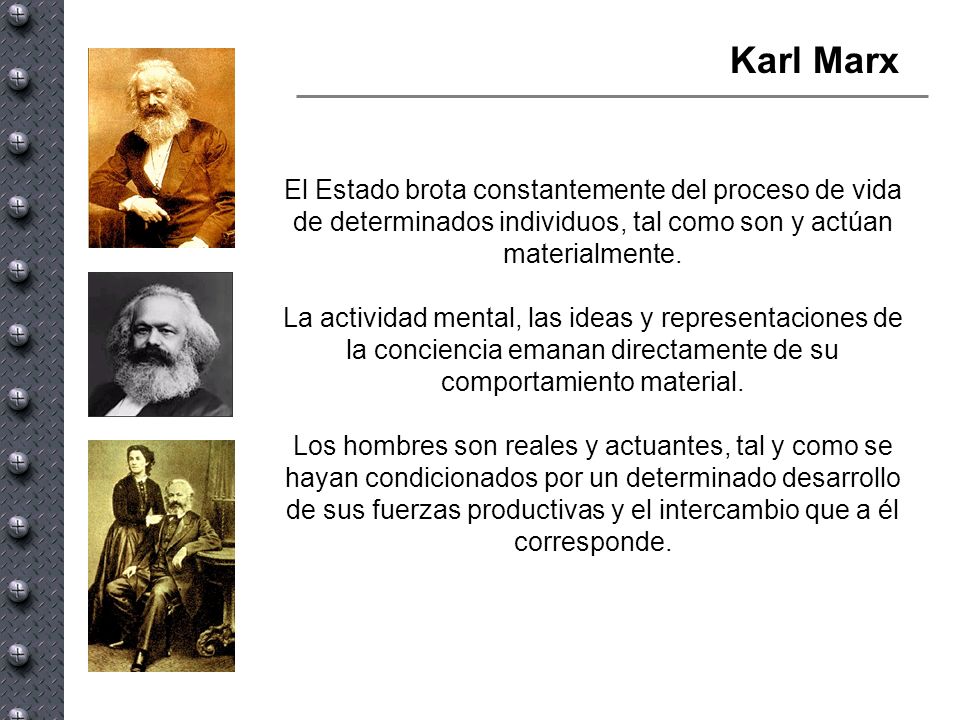 Karl Marx

El Estado brota constantemente del proceso de vida de determinados individuos, tal como son y actúan materialmente.

La actividad mental, las ideas y representaciones de la conciencia emanan directamente de su comportamiento material.

Los hombres son reales y actuantes, tal y como se hayan condicionados por un determinado desarrollo de sus fuerzas productivas y el intercambio que a él corresponde.